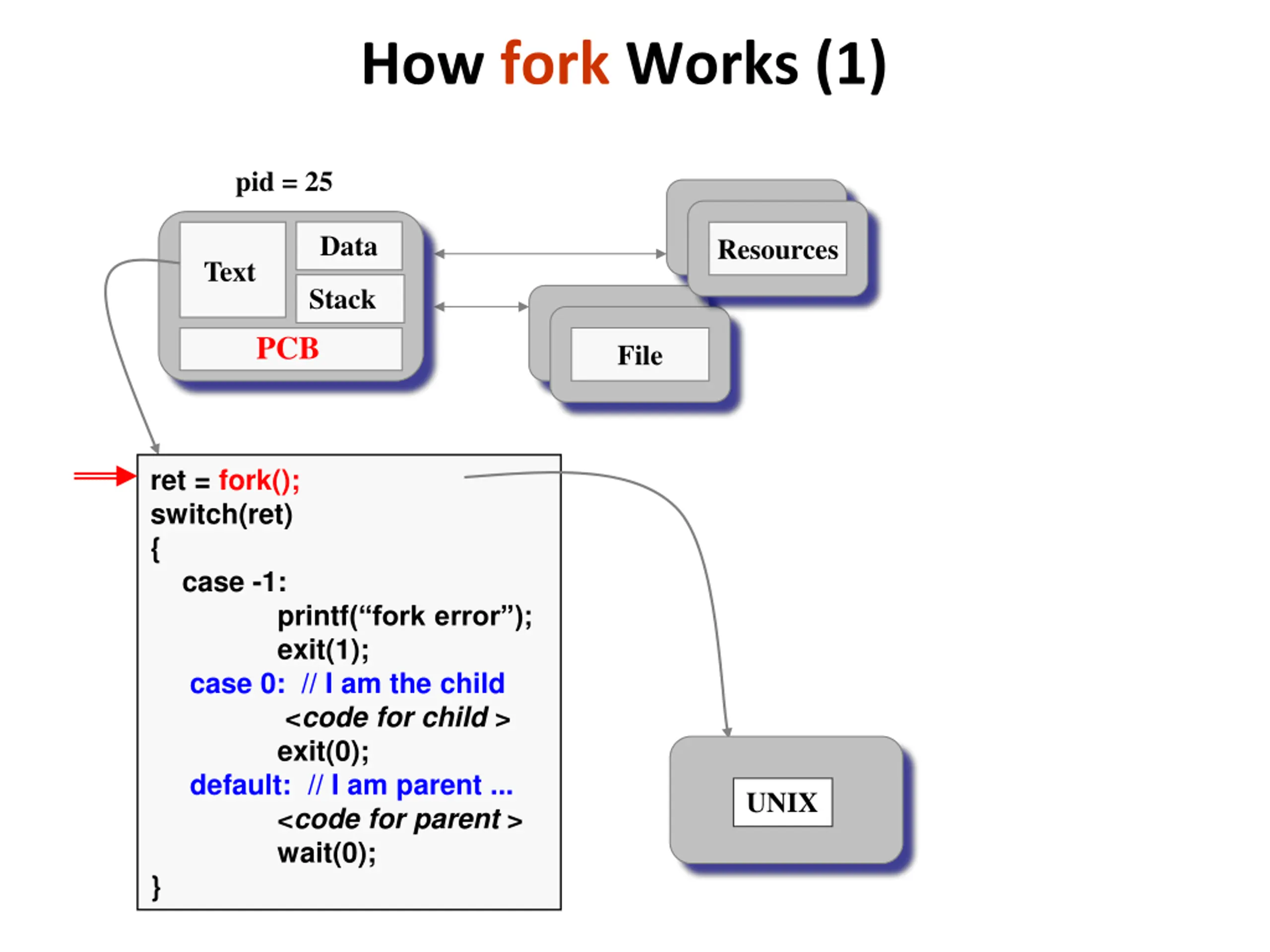 How fork Works (1)

pid = 25

Text

Data

Stack

PCB

Resources

File

ret = fork();
switch(ret)
{
case -1:
printf(“fork error”);
exit(1);
case 0: // I am the child
<code for child >
exit(0);
default: // I am parent ...
<code for parent >
wait(0);
}

UNIX